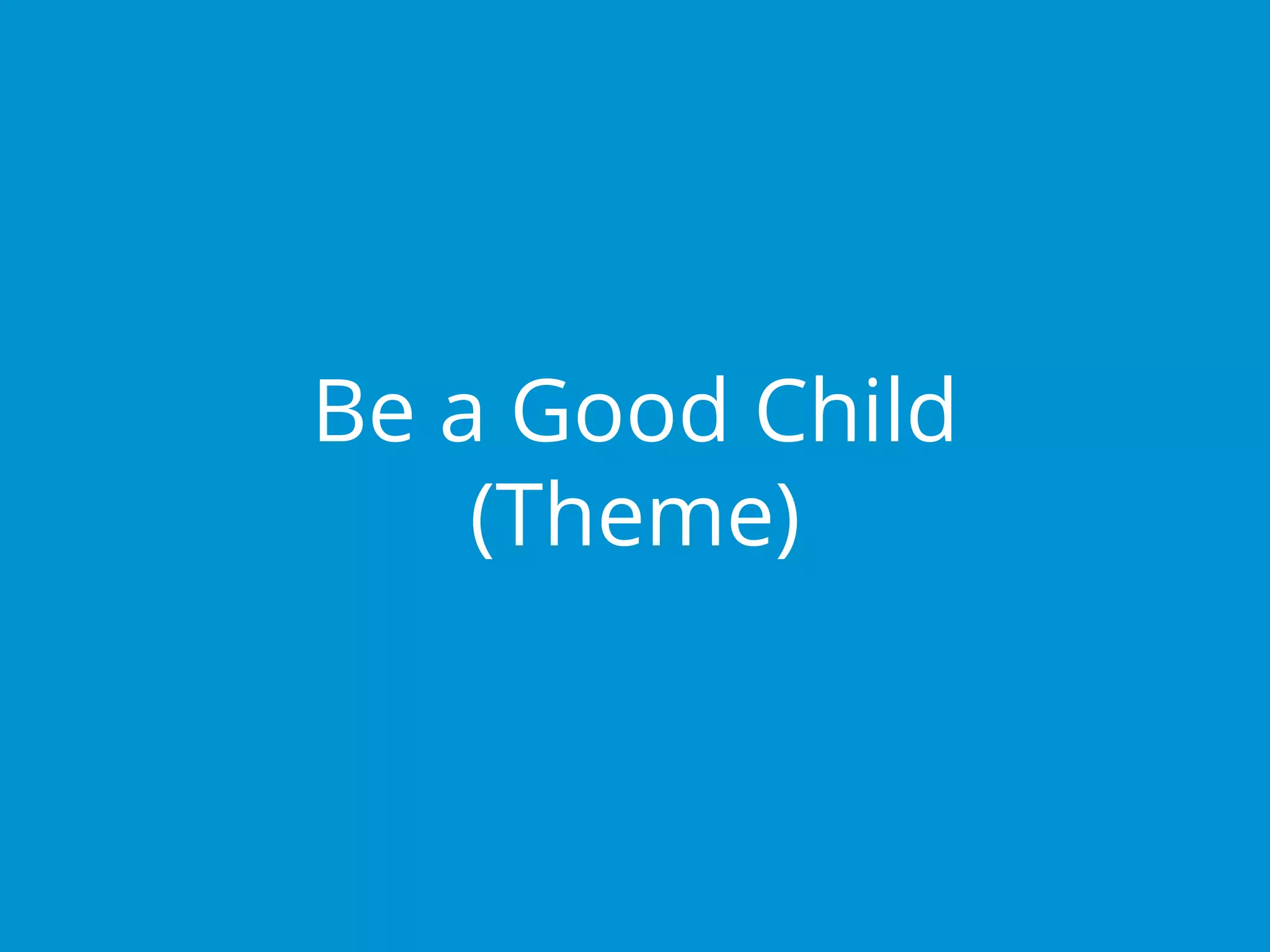 Be a Good Child
(Theme)